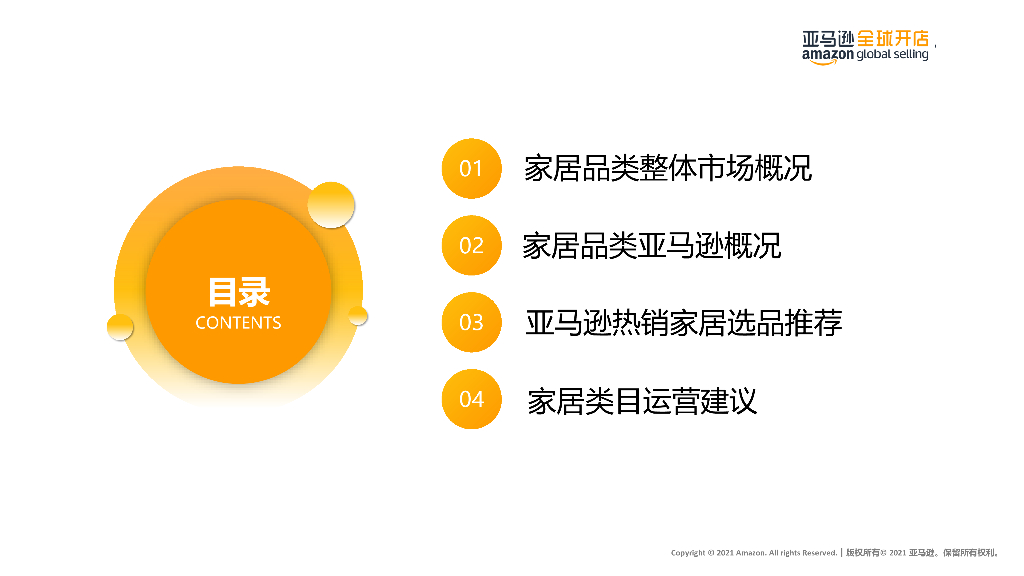 亚马逊全球开店
amazon global selling

目录
CONTENTS

01 家居品类整体市场概况

02 家居品类亚马逊概况

03 亚马逊热销家居选品推荐

04 家居类目运营建议

Copyright © 2021 Amazon. All rights Reserved. | 版权所有© 2021 亚马逊。保留所有权利。